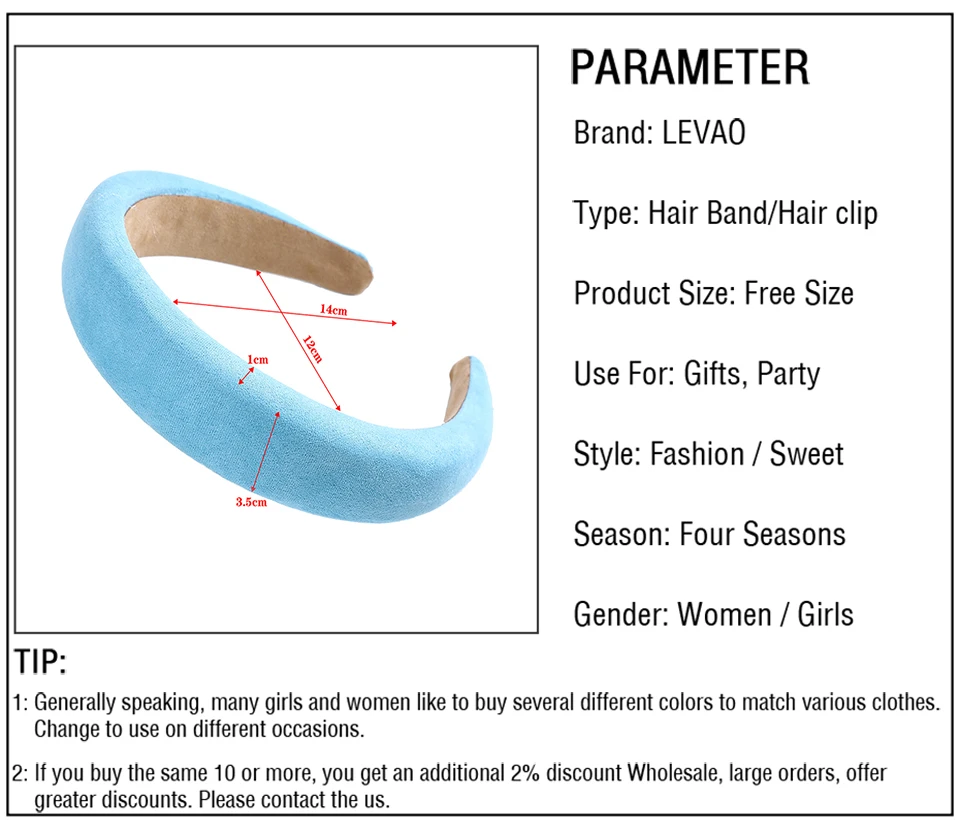 14cm
12cm
1cm
3.5cm

PARAMETER

Brand: LEVAO

Type: Hair Band/Hair clip

Product Size: Free Size

Use For: Gifts, Party

Style: Fashion / Sweet

Season: Four Seasons

Gender: Women / Girls

TIP:

1: Generally speaking, many girls and women like to buy several different colors to match various clothes. Change to use on different occasions.

2: If you buy the same 10 or more, you get an additional 2% discount Wholesale, large orders, offer greater discounts. Please contact the us.